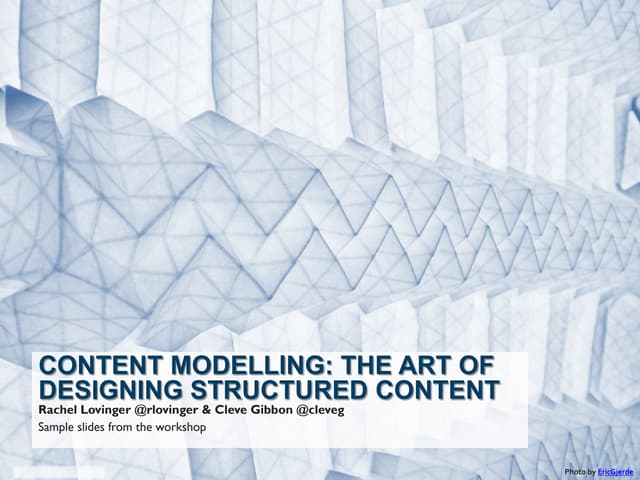 CONTENT MODELLING: THE ART OF DESIGNING STRUCTURED CONTENT

Rachel Lovinger @rlovinger & Cleve Gibbon @cleveg

Sample slides from the workshop

Photo by EricGjerde